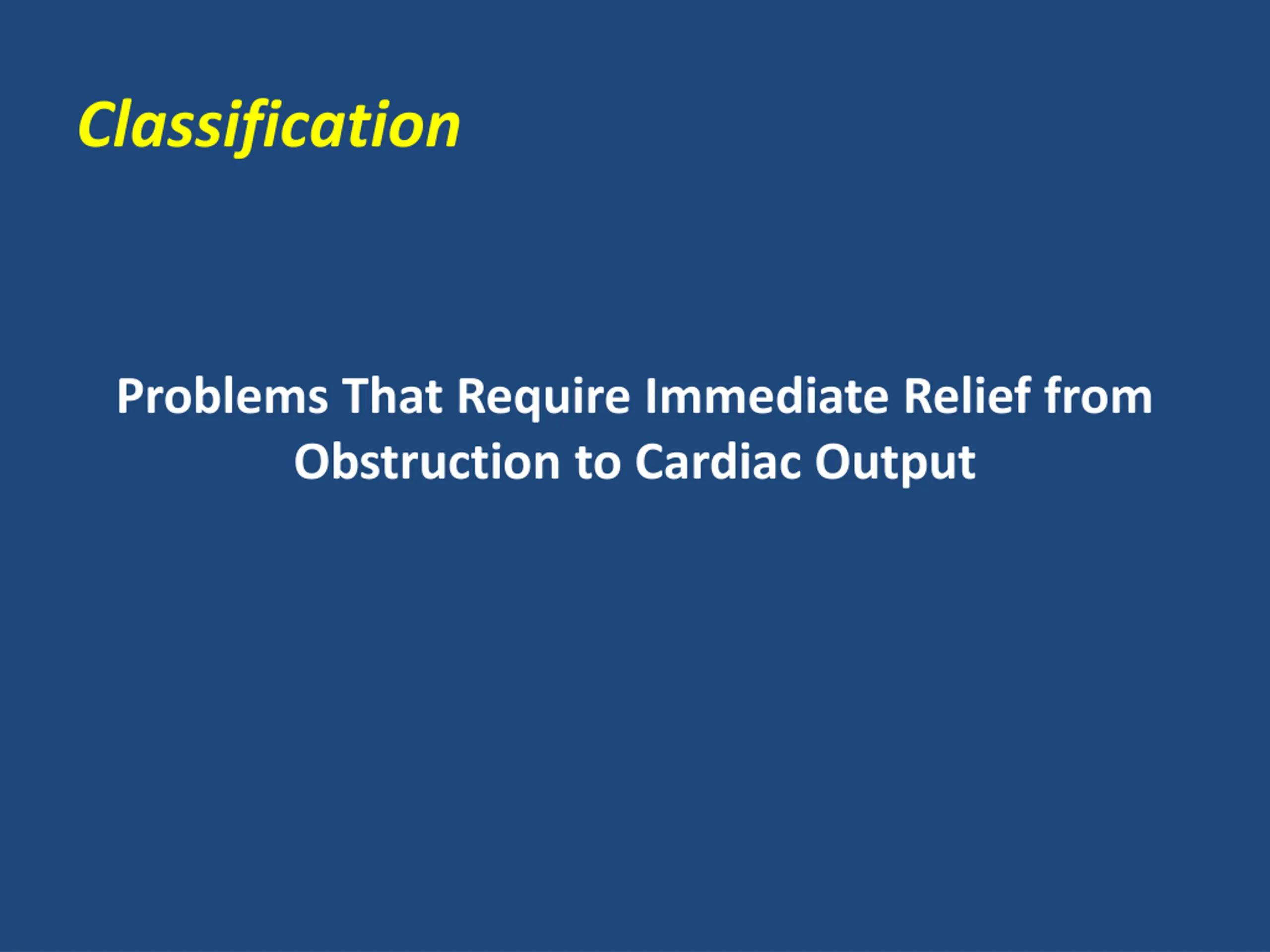 Classification

Problems That Require Immediate Relief from Obstruction to Cardiac Output